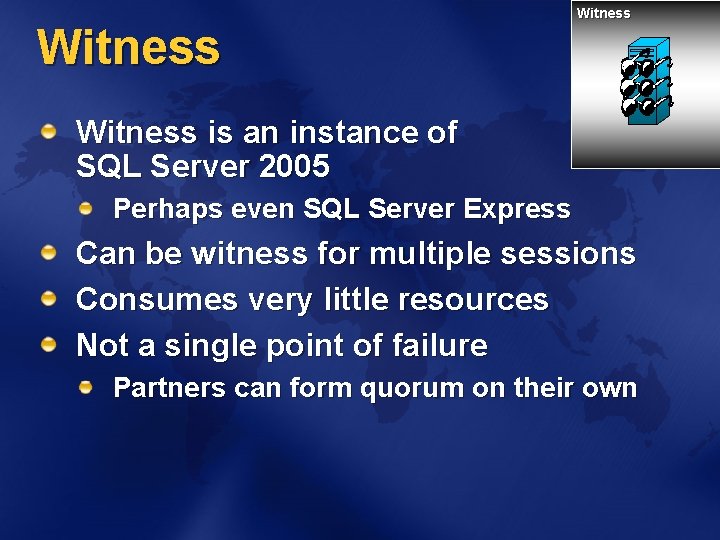 Witness

Witness

Witness is an instance of SQL Server 2005

Perhaps even SQL Server Express

Can be witness for multiple sessions

Consumes very little resources

Not a single point of failure

Partners can form quorum on their own